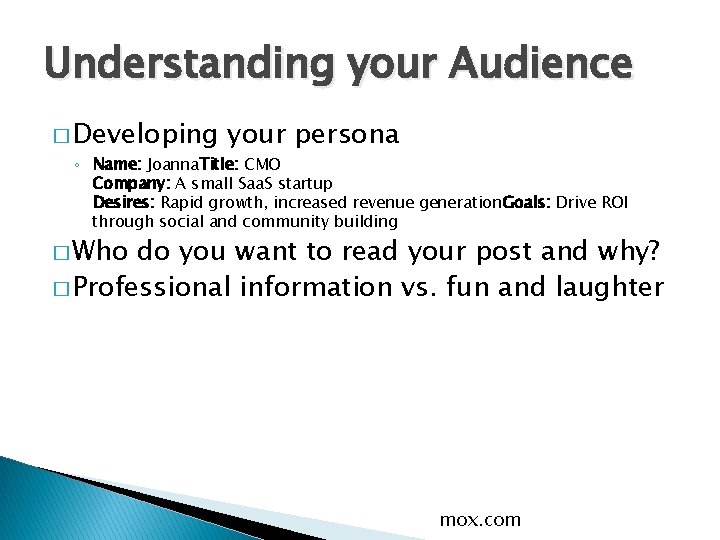 Understanding your Audience

□ Developing your persona

◦ Name: JoannaTitle: CMO
Company: A small SaaS startup
Desires: Rapid growth, increased revenue generationGoals: Drive ROI through social and community building

□ Who do you want to read your post and why?

□ Professional information vs. fun and laughter

mox.com